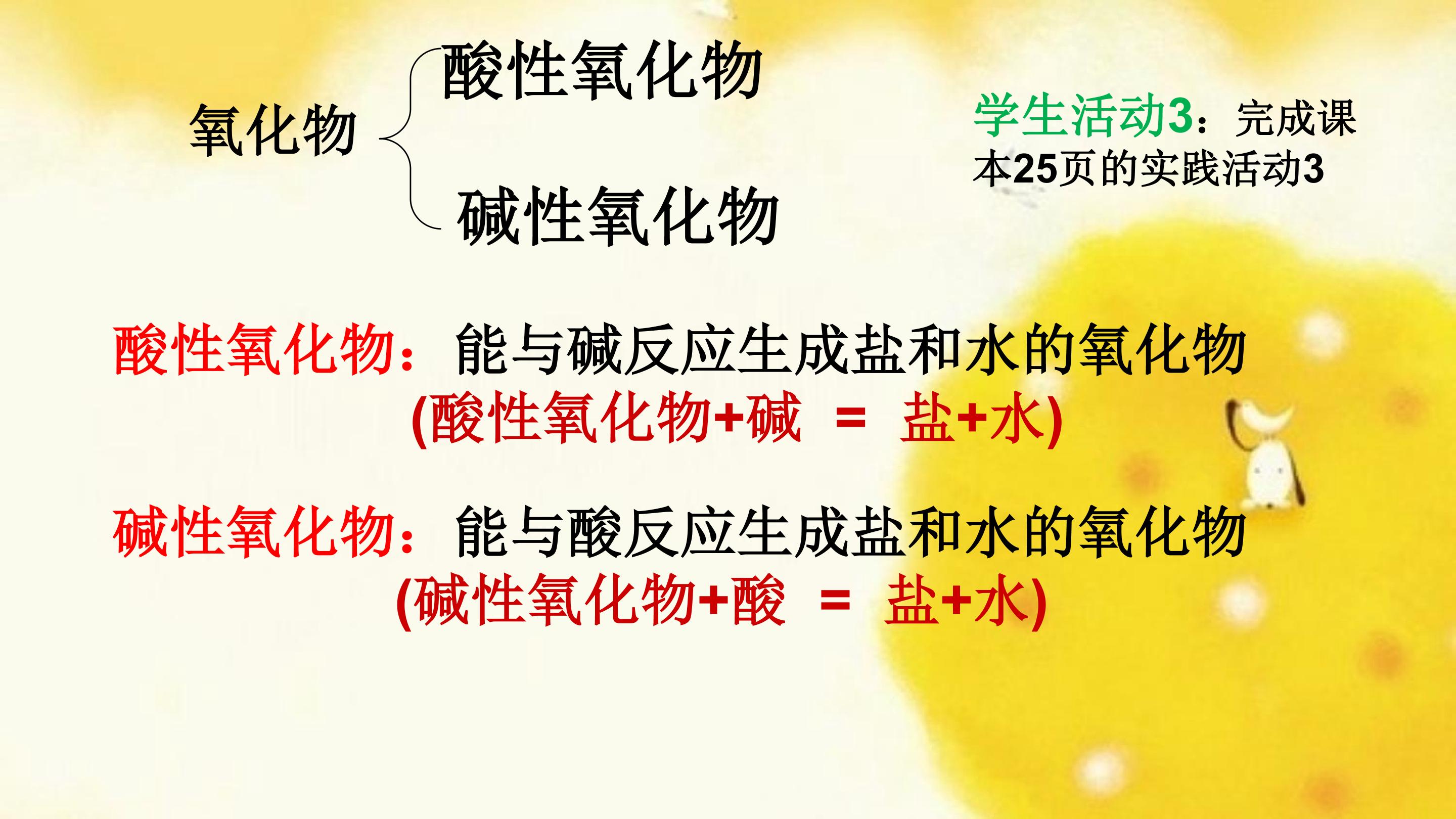 氧化物

酸性氧化物

碱性氧化物

学生活动3：完成课本25页的实践活动3

酸性氧化物：能与碱反应生成盐和水的氧化物
(酸性氧化物+碱 = 盐+水)

碱性氧化物：能与酸反应生成盐和水的氧化物
(碱性氧化物+酸 = 盐+水)